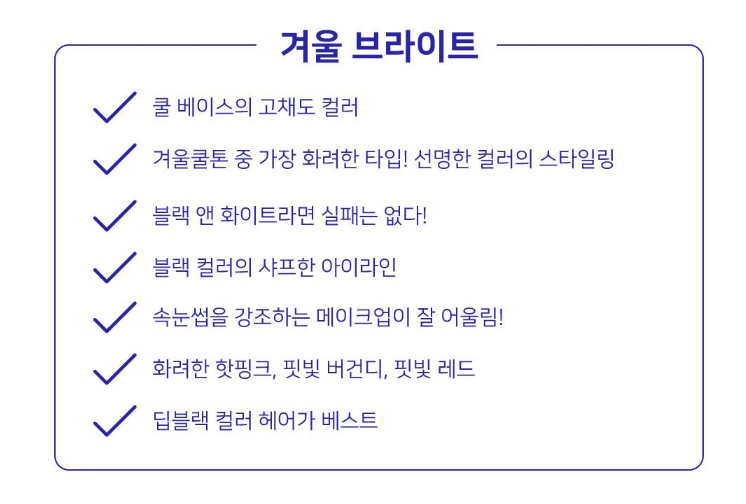 겨울 브라이트

쿨 베이스의 고채도 컬러

겨울쿨톤 중 가장 화려한 타입! 선명한 컬러의 스타일링

블랙 앤 화이트라면 실패는 없다!

블랙 컬러의 샤프한 아이라인

속눈썹을 강조하는 메이크업이 잘 어울림!

화려한 핫핑크, 핏빛 버건디, 핏빛 레드

딥블랙 컬러 헤어가 베스트